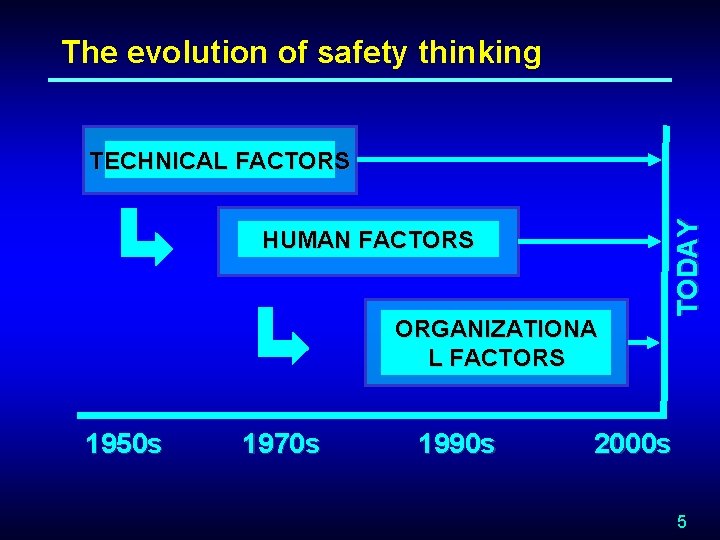 The evolution of safety thinking

TECHNICAL FACTORS

HUMAN FACTORS

ORGANIZATIONA
L FACTORS

TODAY

1950s 1970s 1990s 2000s

5